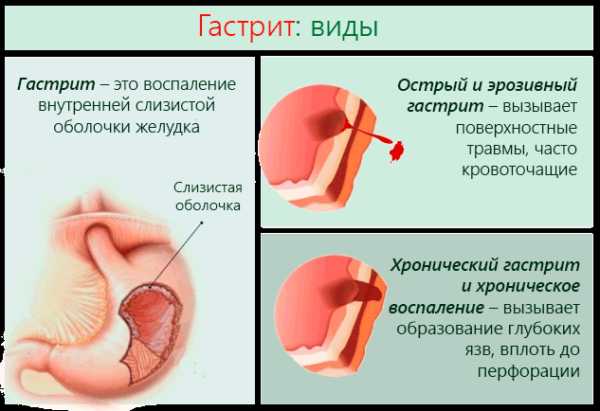 Гастрит: виды

Гастрит – это воспаление внутренней слизистой оболочки желудка

Слизистая оболочка

Острый и эрозивный гастрит – вызывает поверхностные травмы, часто кровоточащие

Хронический гастрит и хроническое воспаление – вызывает образование глубоких язв, вплоть до перфорации